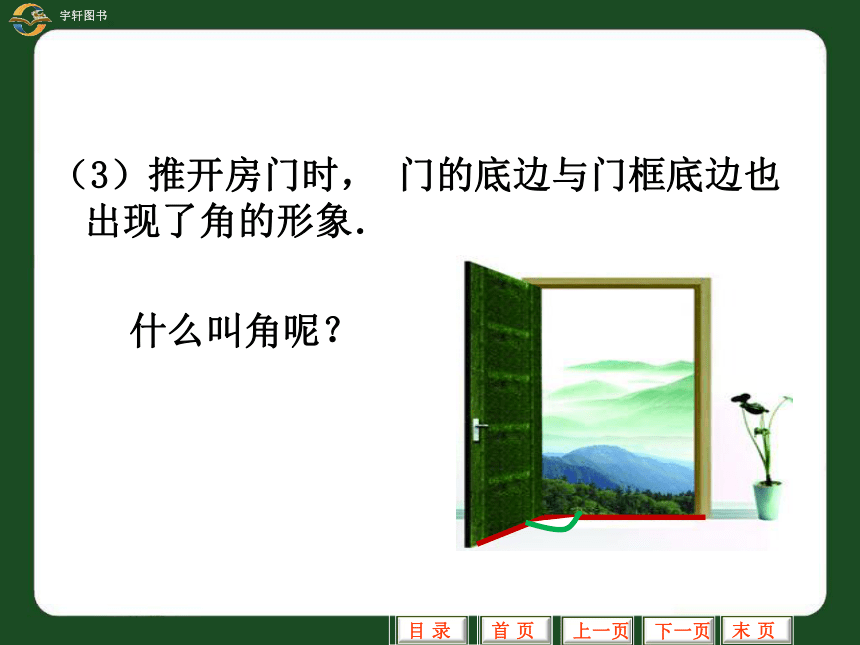 宇轩图书

（3）推开房门时， 门的底边与门框底边也出现了角的形象.

什么叫角呢？

目 录　首 页　上一页　下一页　末 页